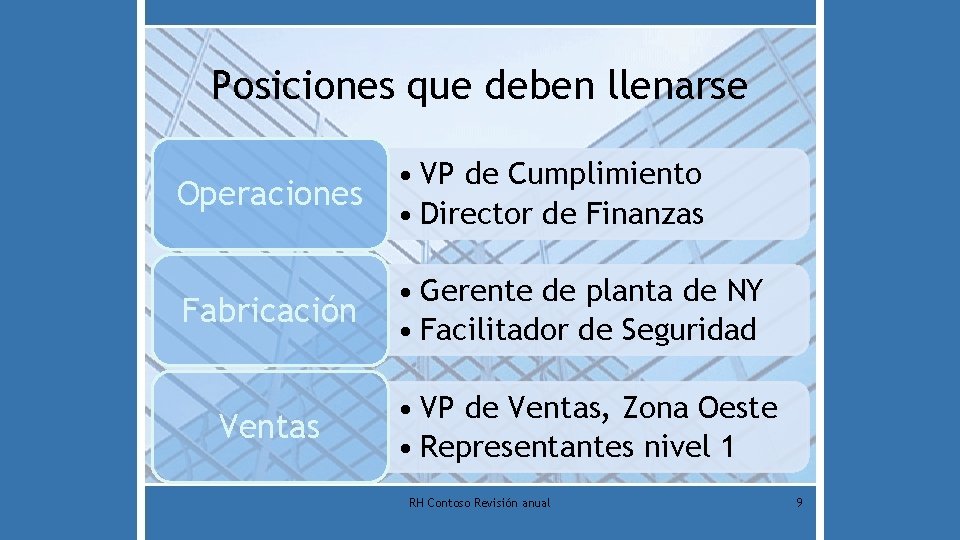 Posiciones que deben llenarse

Operaciones

• VP de Cumplimiento
• Director de Finanzas

Fabricación

• Gerente de planta de NY
• Facilitador de Seguridad

Ventas

• VP de Ventas, Zona Oeste
• Representantes nivel 1

RH Contoso Revisión anual

9